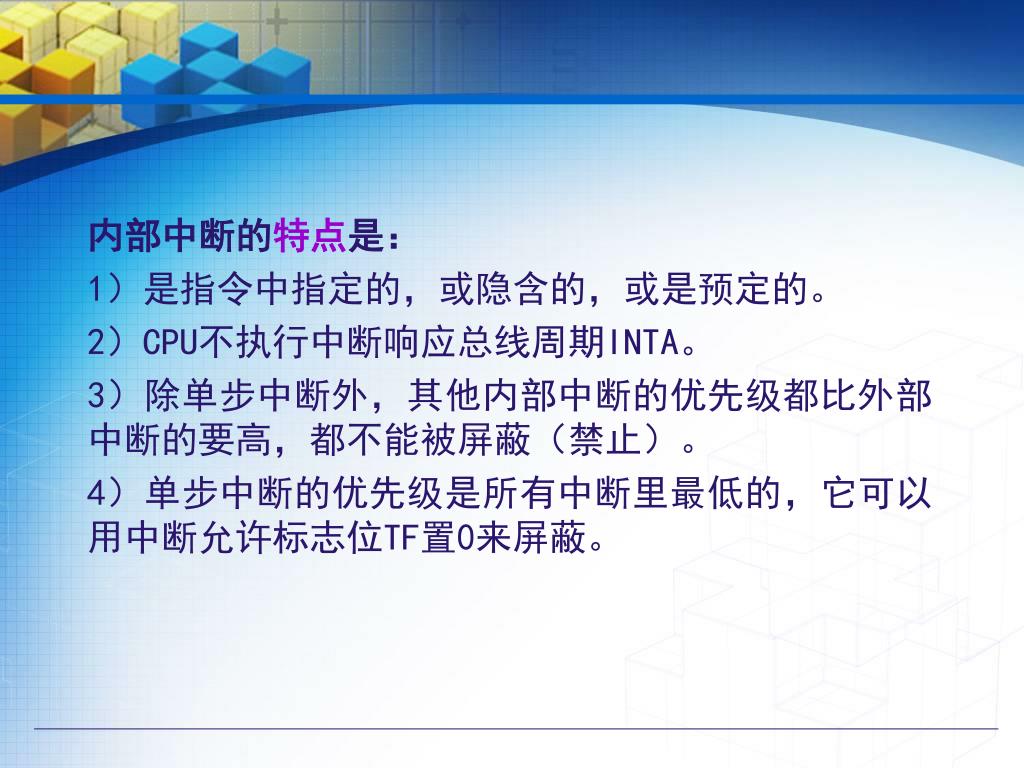 内部中断的特点是：

1）是指令中指定的，或隐含的，或是预定的。

2）CPU不执行中断响应总线周期INTA。

3）除单步中断外，其他内部中断的优先级都比外部中断的要高，都不能被屏蔽（禁止）。

4）单步中断的优先级是所有中断里最低的，它可以用中断允许标志位TF置0来屏蔽。